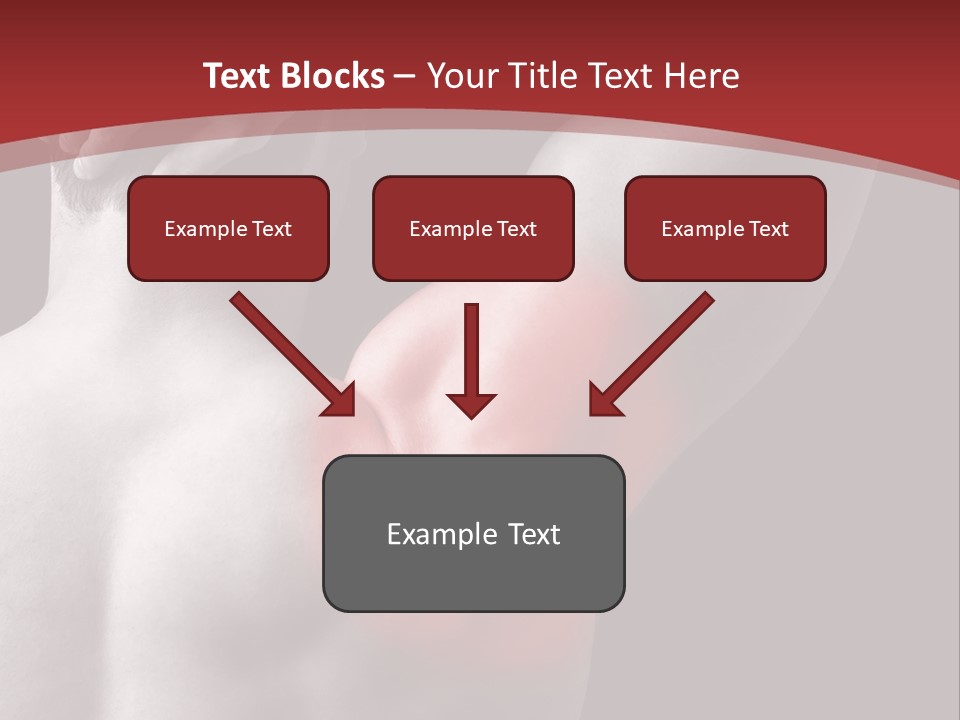 Text Blocks – Your Title Text Here

Example Text

Example Text

Example Text

Example Text